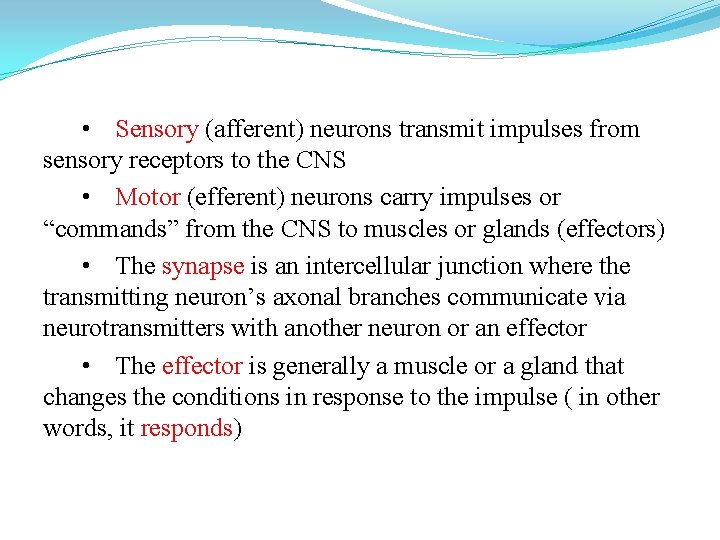 • Sensory (afferent) neurons transmit impulses from sensory receptors to the CNS

• Motor (efferent) neurons carry impulses or “commands” from the CNS to muscles or glands (effectors)

• The synapse is an intercellular junction where the transmitting neuron’s axonal branches communicate via neurotransmitters with another neuron or an effector

• The effector is generally a muscle or a gland that changes the conditions in response to the impulse ( in other words, it responds)